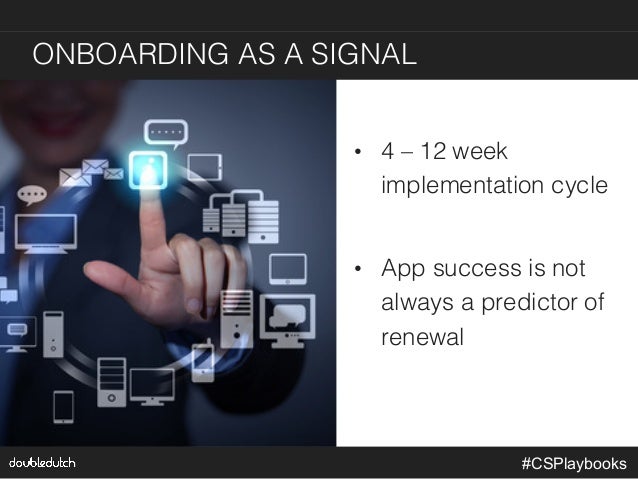 ONBOARDING AS A SIGNAL

• 4 – 12 week implementation cycle

• App success is not always a predictor of renewal

doubledutch

#CSPlaybooks